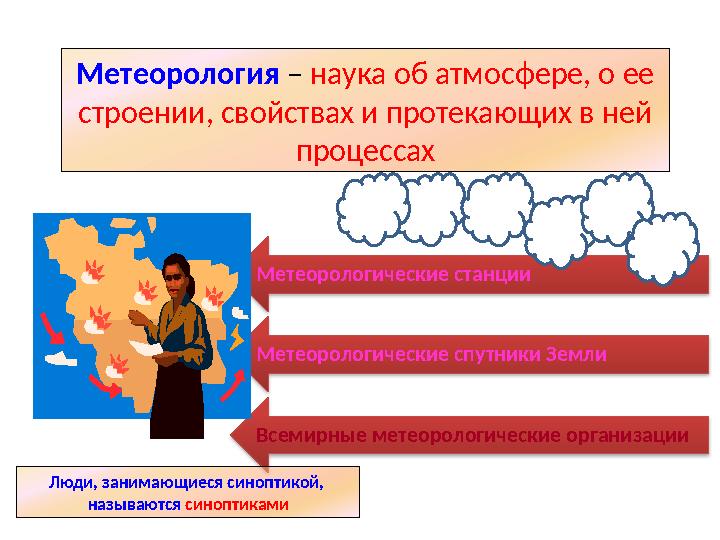 Метеорология – наука об атмосфере, о ее строении, свойствах и протекающих в ней процессах

Метеорологические станции

Метеорологические спутники Земли

Всемирные метеорологические организации

Люди, занимающиеся синоптикой, называются синоптиками